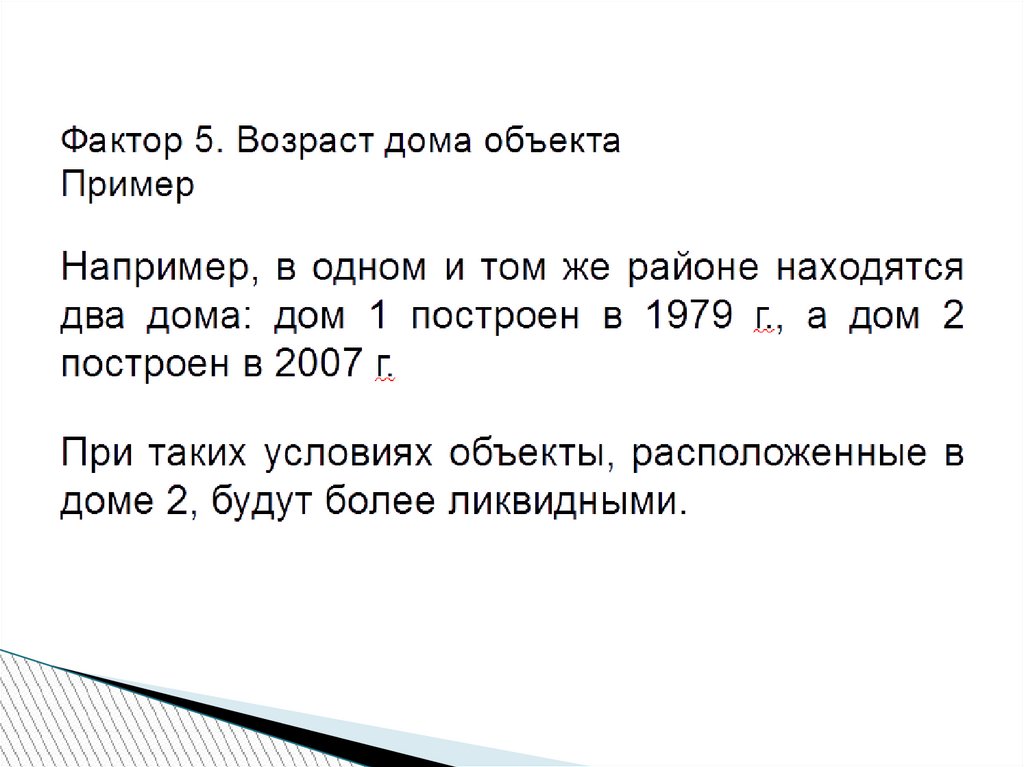 Фактор 5. Возраст дома объекта
Пример

Например, в одном и том же районе находятся два дома: дом 1 построен в 1979 г., а дом 2 построен в 2007 г.

При таких условиях объекты, расположенные в доме 2, будут более ликвидными.